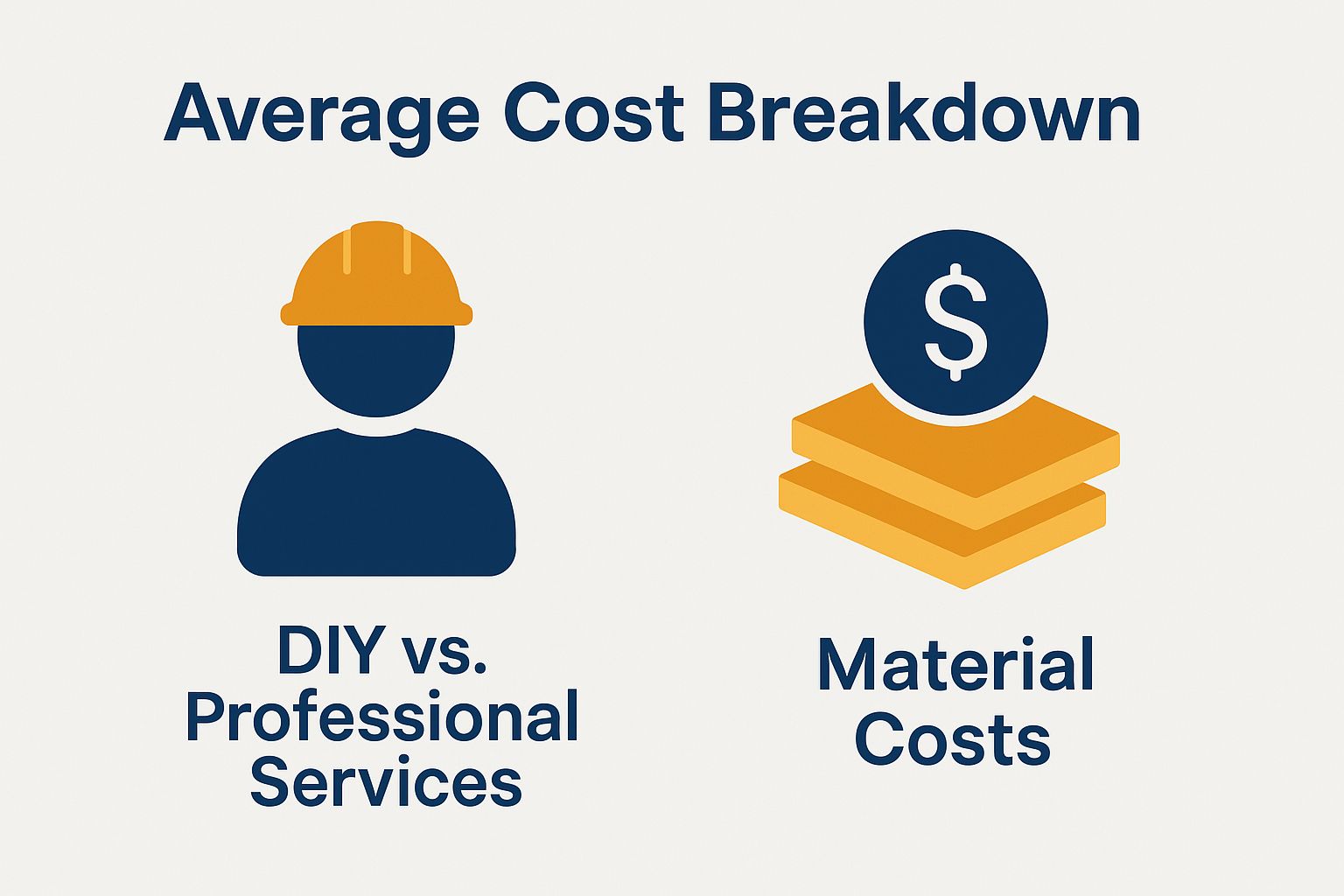 Average Cost Breakdown

$

DIY vs. Professional Services

Material Costs